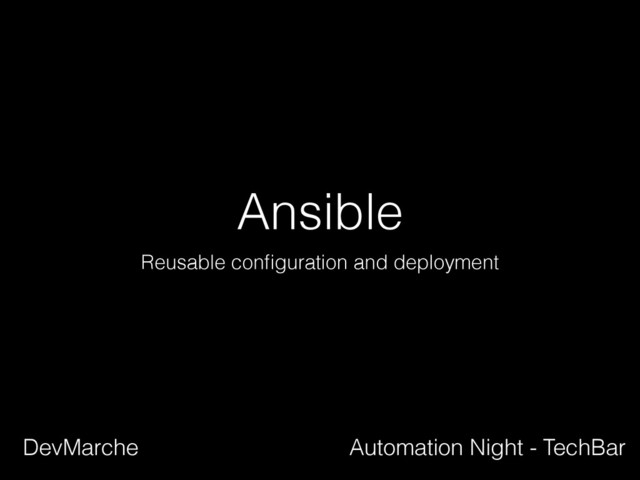 Ansible

Reusable configuration and deployment

DevMarche

Automation Night - TechBar